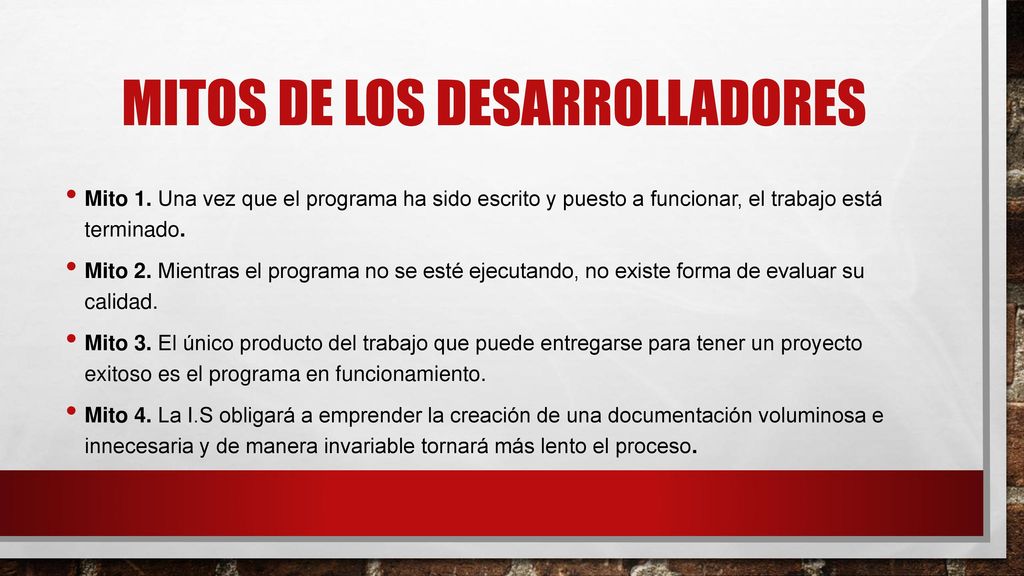 MITOS DE LOS DESARROLLADORES

• Mito 1. Una vez que el programa ha sido escrito y puesto a funcionar, el trabajo está terminado.

• Mito 2. Mientras el programa no se esté ejecutando, no existe forma de evaluar su calidad.

• Mito 3. El único producto del trabajo que puede entregarse para tener un proyecto exitoso es el programa en funcionamiento.

• Mito 4. La I.S obligará a emprender la creación de una documentación voluminosa e innecesaria y de manera invariable tornará más lento el proceso.